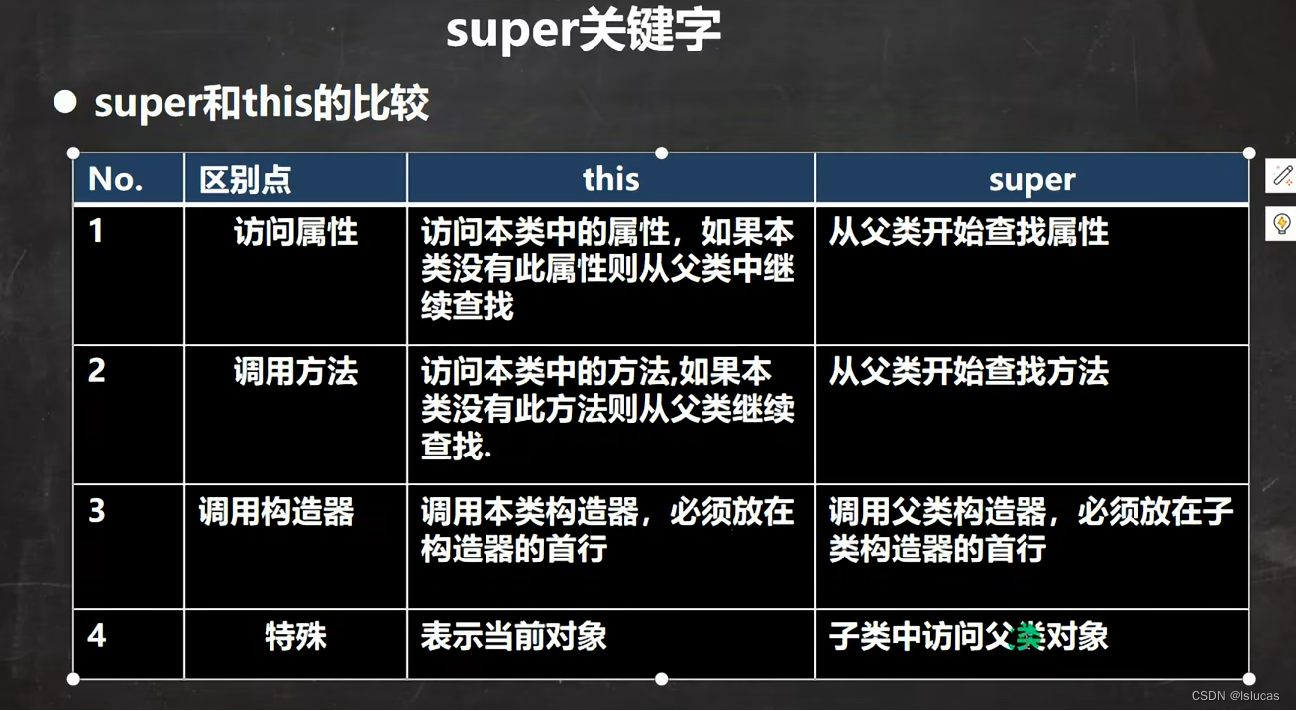 super关键字

● super和this的比较

| No. | 区别点 | this | super |
|---|---|---|---|
| 1 | 访问属性 | 访问本类中的属性，如果本类没有此属性则从父类中继续查找 | 从父类开始查找属性 |
| 2 | 调用方法 | 访问本类中的方法,如果本类没有此方法则从父类继续查找. | 从父类开始查找方法 |
| 3 | 调用构造器 | 调用本类构造器，必须放在构造器的首行 | 调用父类构造器，必须放在子类构造器的首行 |
| 4 | 特殊 | 表示当前对象 | 子类中访问父类对象 |

CSDN @lslucas